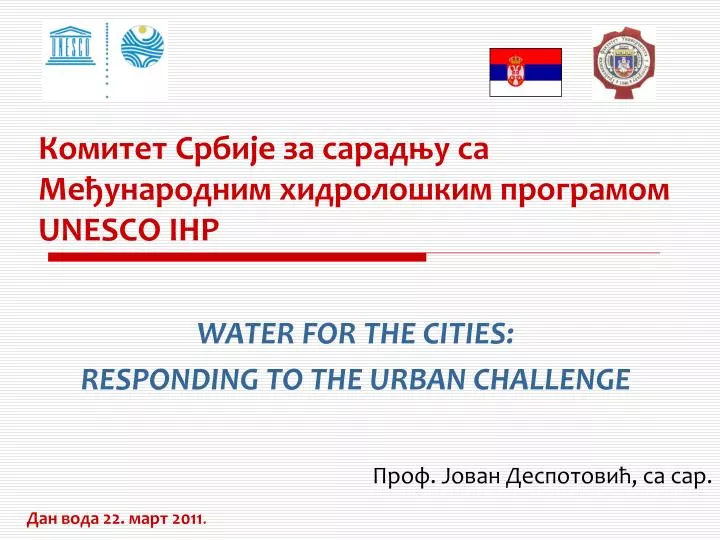 UNESCO

Комитет Србије за сарадњу са Међународним хидролошким програмом UNESCO IHP

WATER FOR THE CITIES:
RESPONDING TO THE URBAN CHALLENGE

Проф. Јован Деспотовић, са сар.

Дан вода 22. март 2011.